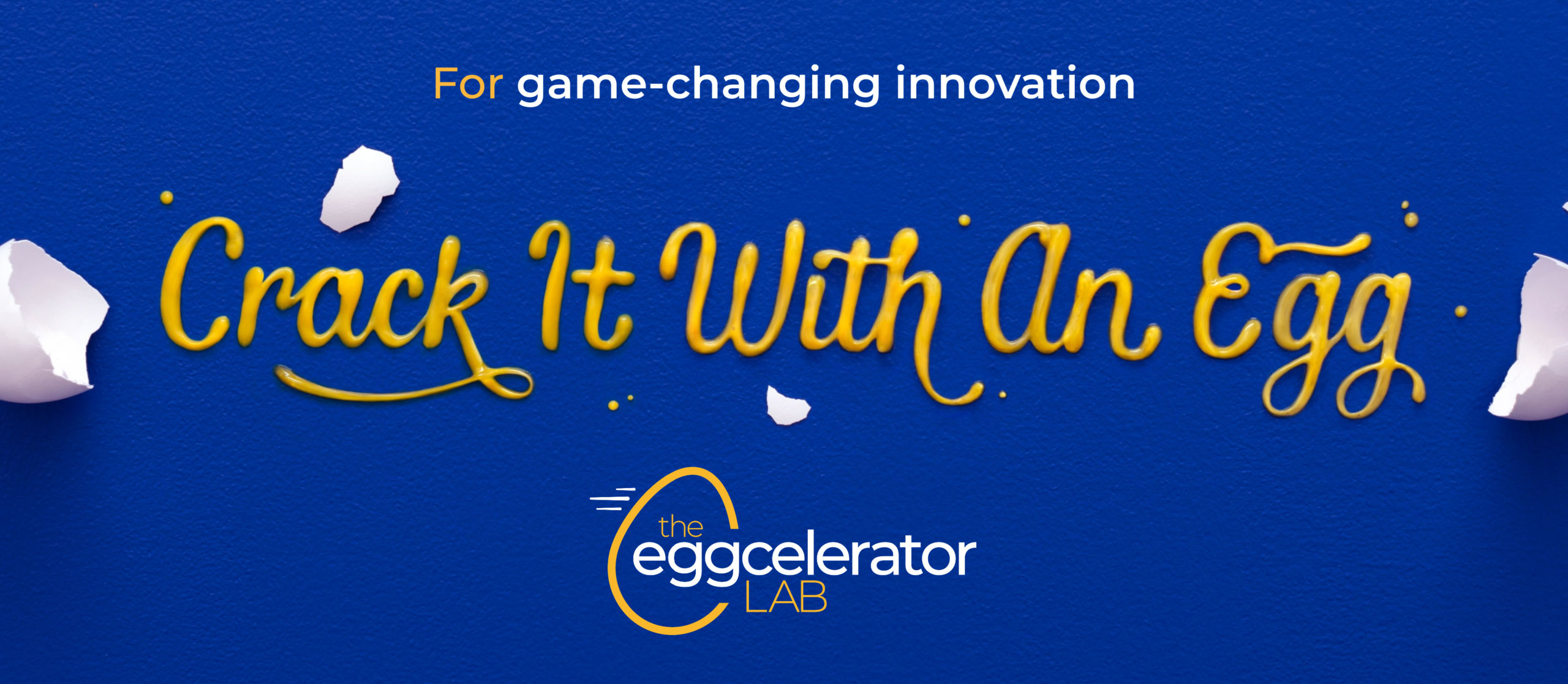 For game-changing innovation

Crack It With An Egg

the eggcelerator LAB